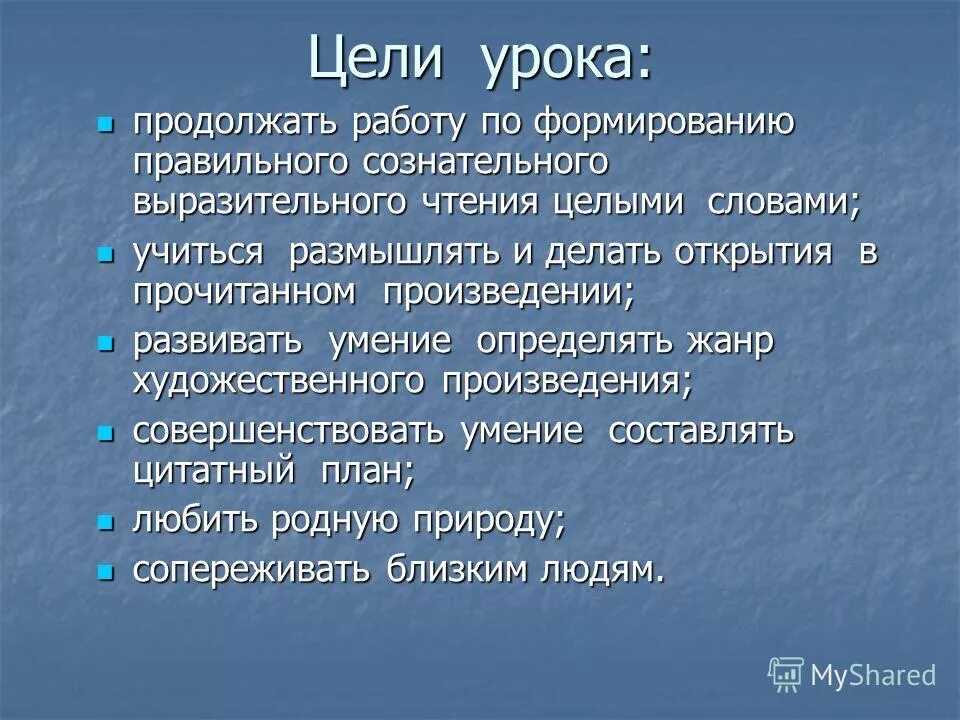 Цели урока:

- продолжать работу по формированию правильного сознательного выразительного чтения целыми словами;
- учиться размышлять и делать открытия в прочитанном произведении;
- развивать умение определять жанр художественного произведения;
- совершенствовать умение составлять цитатный план;
- любить родную природу;
- сопереживать близким людям.

MyShared